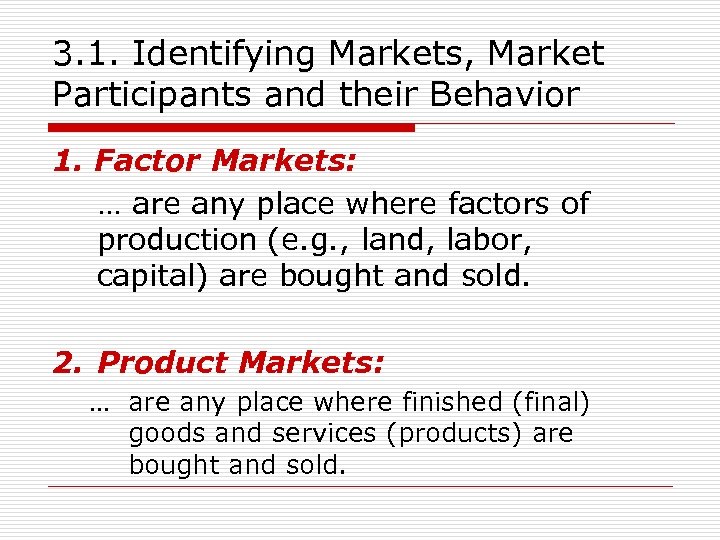 3.1. Identifying Markets, Market Participants and their Behavior

1. Factor Markets:

… are any place where factors of production (e.g., land, labor, capital) are bought and sold.

2. Product Markets:

… are any place where finished (final) goods and services (products) are bought and sold.